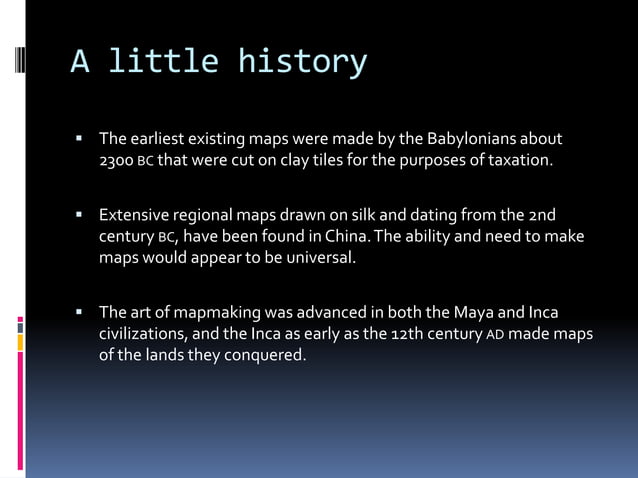 A little history

▪ The earliest existing maps were made by the Babylonians about 2300 BC that were cut on clay tiles for the purposes of taxation.

▪ Extensive regional maps drawn on silk and dating from the 2nd century BC, have been found in China. The ability and need to make maps would appear to be universal.

▪ The art of mapmaking was advanced in both the Maya and Inca civilizations, and the Inca as early as the 12th century AD made maps of the lands they conquered.